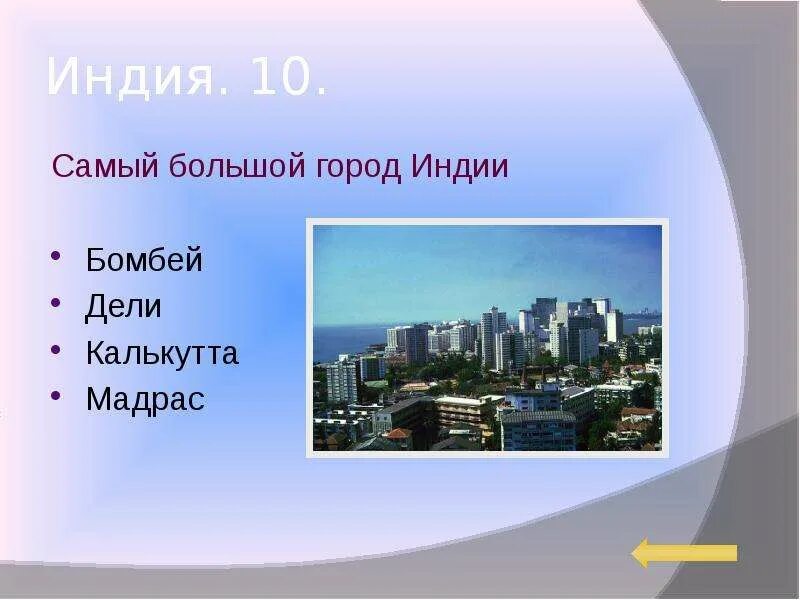 Индия. 10.

Самый большой город Индии

• Бомбей
• Дели
• Калькутта
• Мадрас